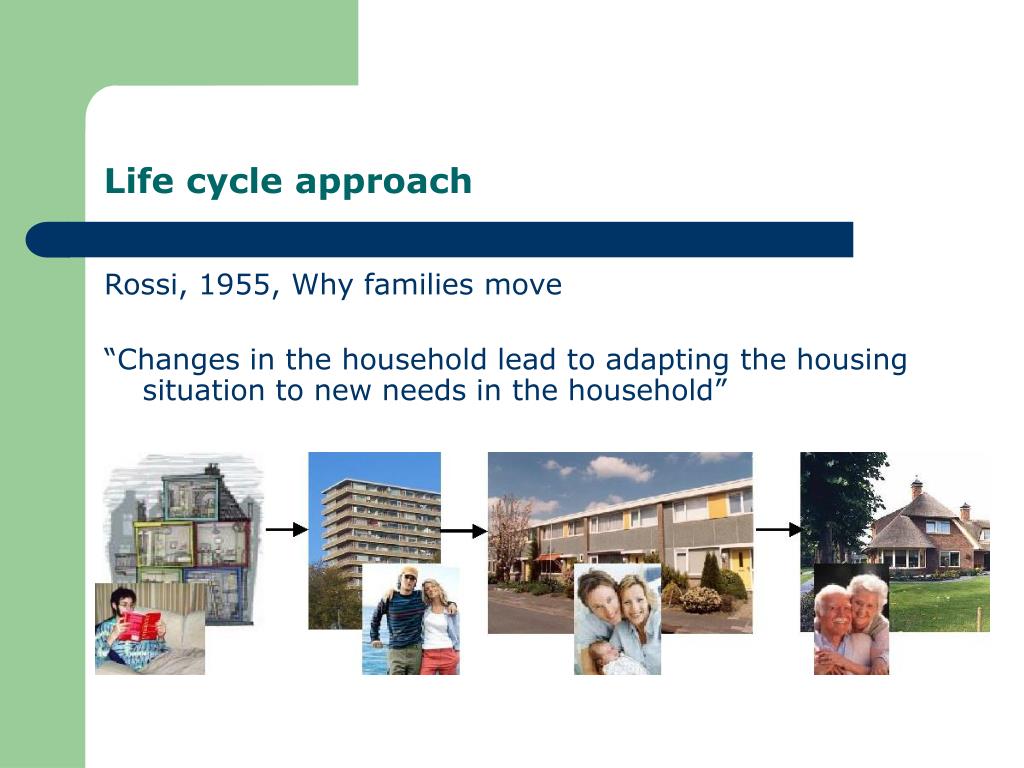 Life cycle approach

Rossi, 1955, Why families move

“Changes in the household lead to adapting the housing situation to new needs in the household”